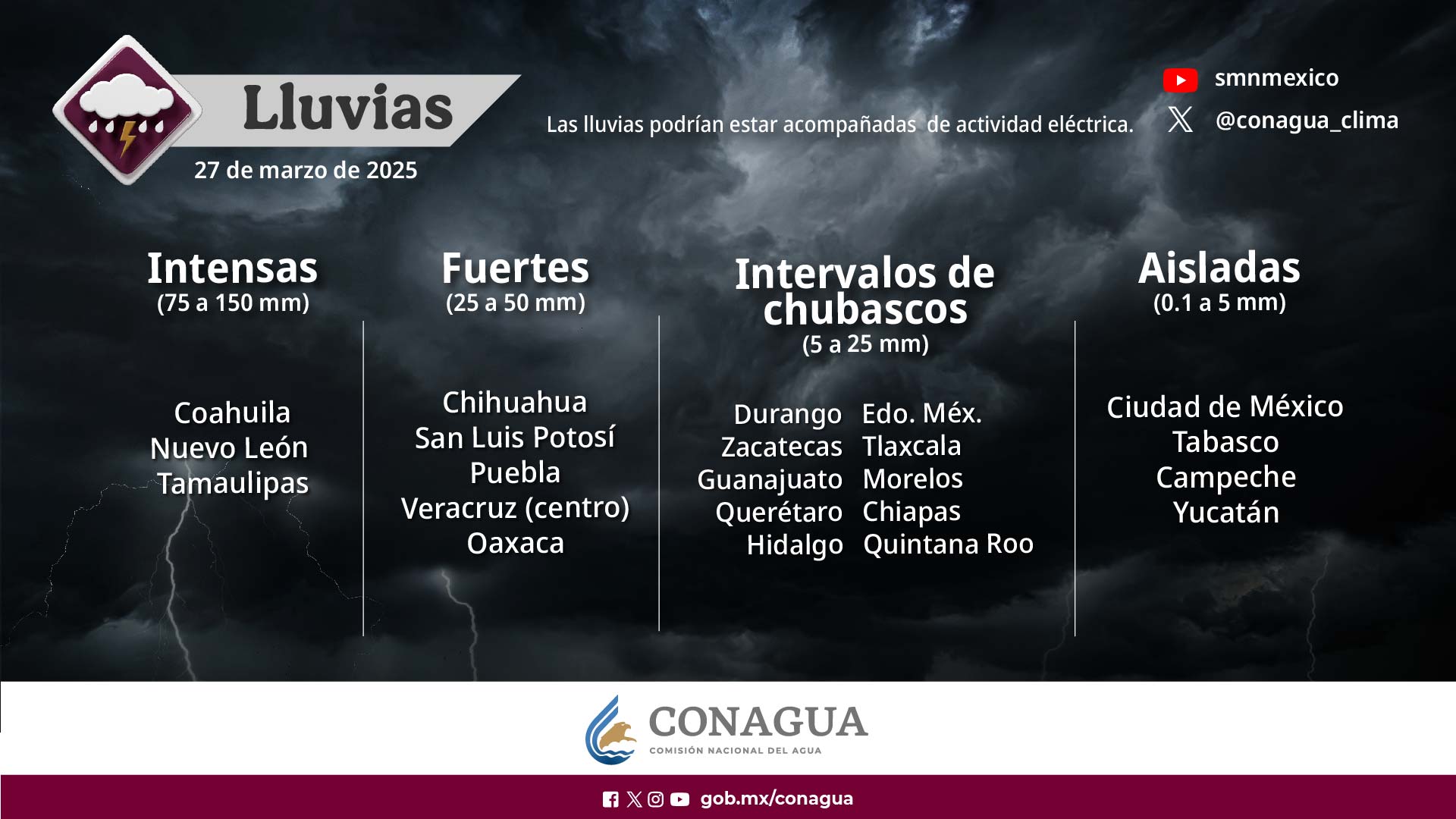 Lluvias
27 de marzo de 2025

Las lluvias podrían estar acompañadas de actividad eléctrica.

smnmexico
@conagua_clima

Intensas
(75 a 150 mm)

Coahuila
Nuevo León
Tamaulipas

Fuertes
(25 a 50 mm)

Chihuahua
San Luis Potosí
Puebla
Veracruz (centro)
Oaxaca

Intervalos de chubascos
(5 a 25 mm)

Durango
Zacatecas
Guanajuato
Querétaro
Hidalgo

Edo. Méx.
Tlaxcala
Morelos
Chiapas
Quintana Roo

Aisladas
(0.1 a 5 mm)

Ciudad de México
Tabasco
Campeche
Yucatán

CONAGUA
COMISIÓN NACIONAL DEL AGUA

gob.mx/conagua